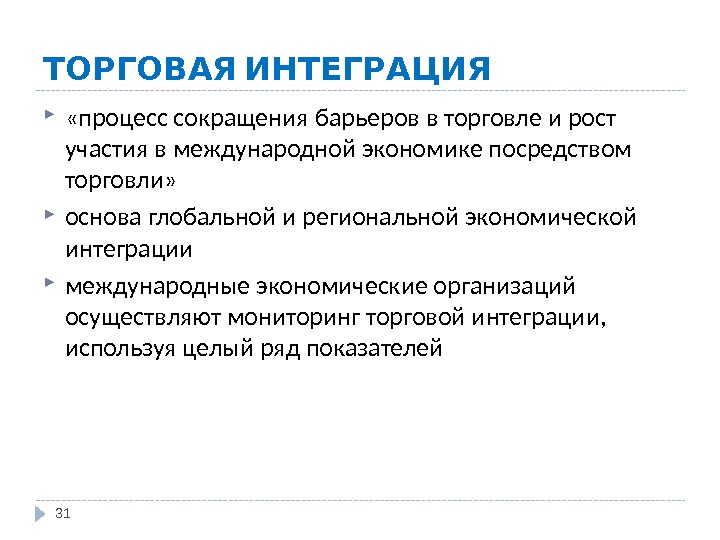 ТОРГОВАЯ ИНТЕГРАЦИЯ

«процесс сокращения барьеров в торговле и рост участия в международной экономике посредством торговли»

основа глобальной и региональной экономической интеграции

международные экономические организаций осуществляют мониторинг торговой интеграции, используя целый ряд показателей

31